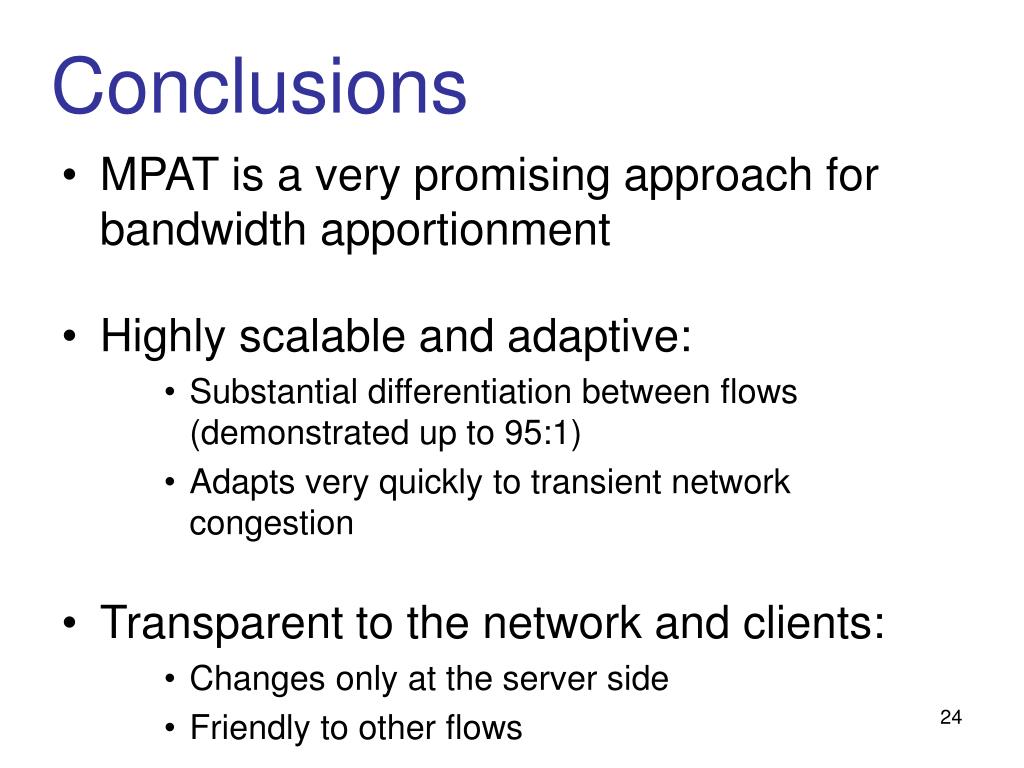 Conclusions

• MPAT is a very promising approach for bandwidth apportionment

• Highly scalable and adaptive:
  • Substantial differentiation between flows (demonstrated up to 95:1)
  • Adapts very quickly to transient network congestion

• Transparent to the network and clients:
  • Changes only at the server side
  • Friendly to other flows

24